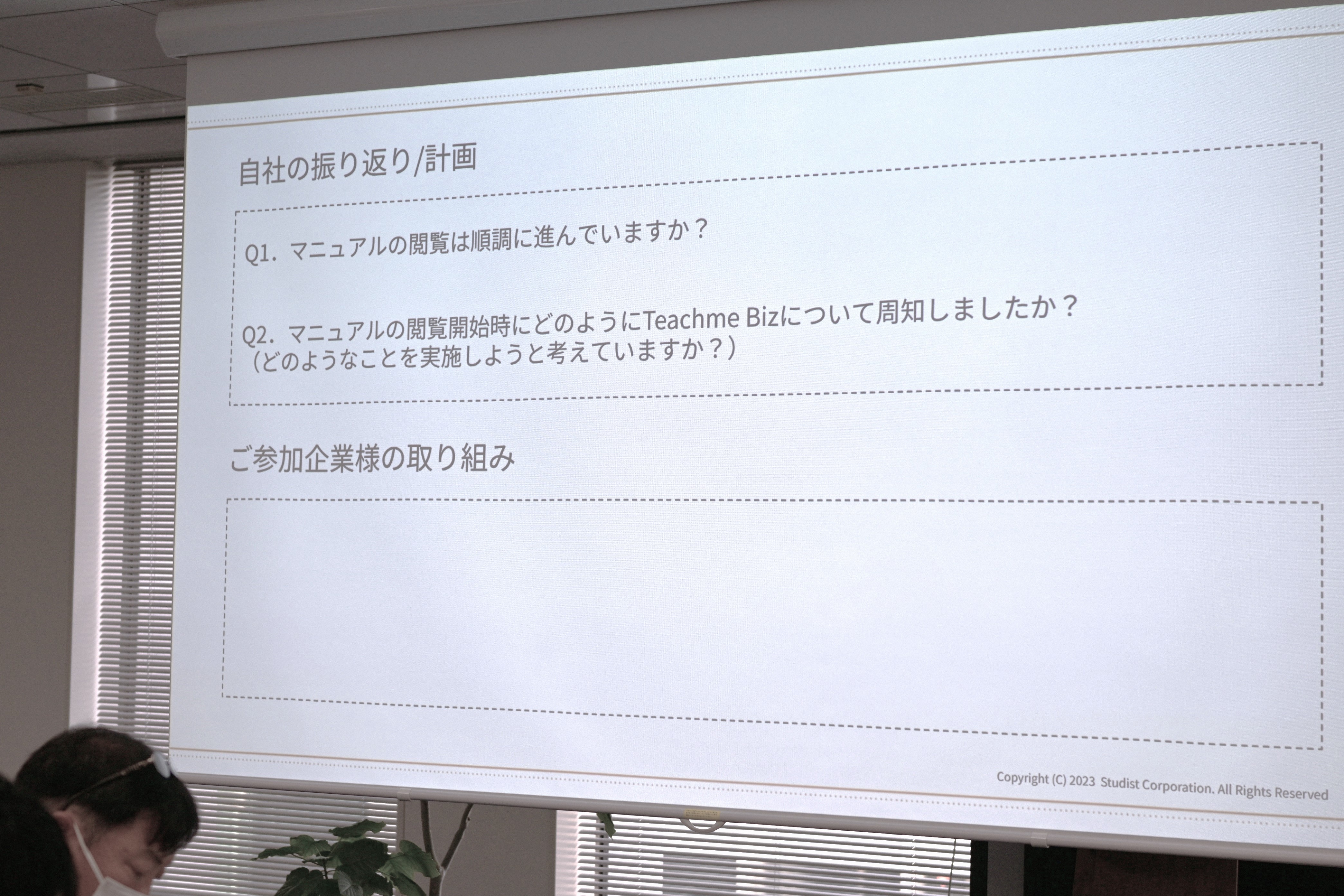 自社の振り返り/計画

Q1．マニュアルの閲覧は順調に進んでいますか？

Q2．マニュアルの閲覧開始時にどのようにTeachme Bizについて周知しましたか？
（どのようなことを実施しようと考えていますか？）

ご参加企業様の取り組み

Copyright (C) 2023 Studist Corporation. All Rights Reserved